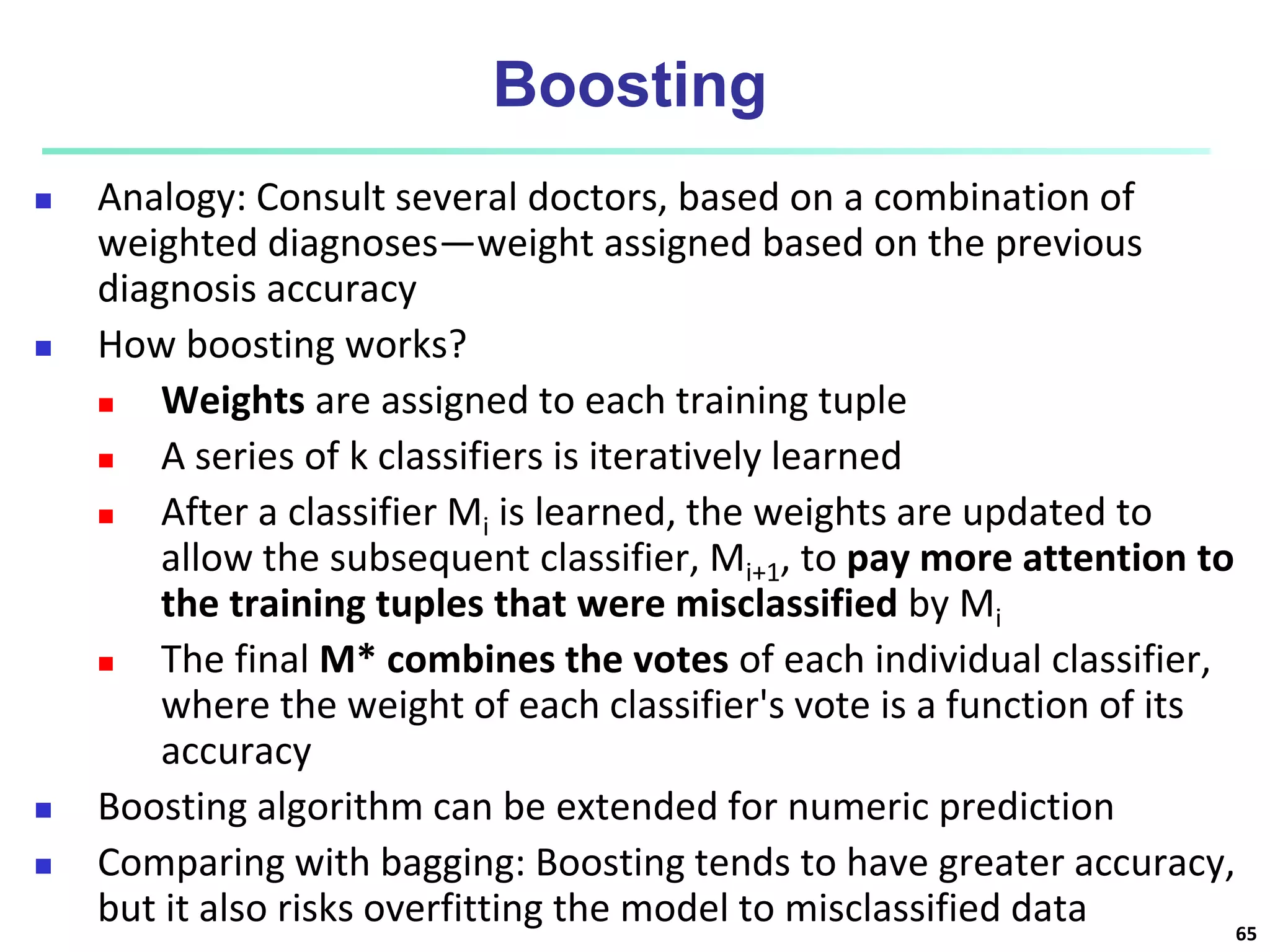 Boosting

Analogy: Consult several doctors, based on a combination of weighted diagnoses—weight assigned based on the previous diagnosis accuracy

How boosting works?

Weights are assigned to each training tuple

A series of k classifiers is iteratively learned

After a classifier $M_i$ is learned, the weights are updated to allow the subsequent classifier, $M_{i+1}$, to pay more attention to the training tuples that were misclassified by $M_i$

The final M* combines the votes of each individual classifier, where the weight of each classifier's vote is a function of its accuracy

Boosting algorithm can be extended for numeric prediction

Comparing with bagging: Boosting tends to have greater accuracy, but it also risks overfitting the model to misclassified data

65